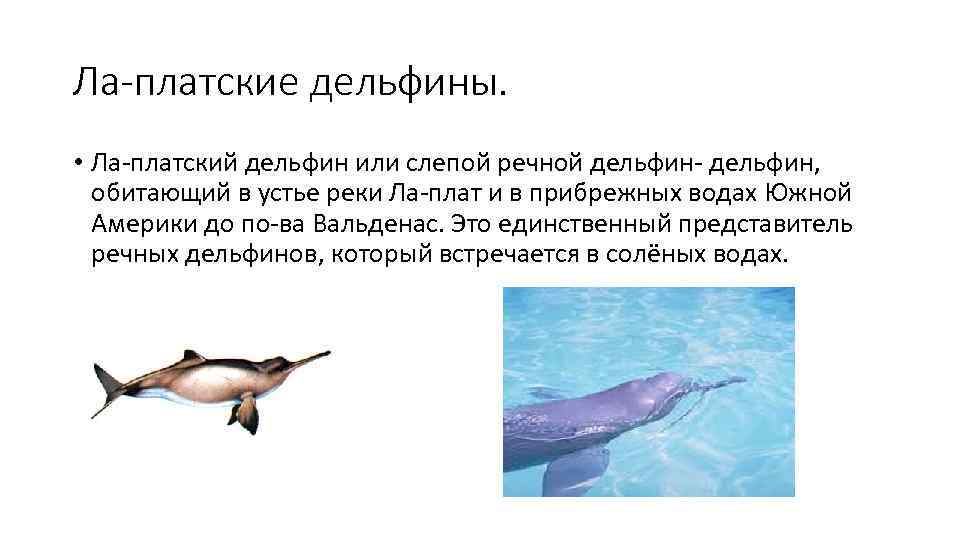 Ла-платские дельфины.

• Ла-платский дельфин или слепой речной дельфин- дельфин, обитающий в устье реки Ла-плат и в прибрежных водах Южной Америки до по-ва Вальденас. Это единственный представитель речных дельфинов, который встречается в солёных водах.